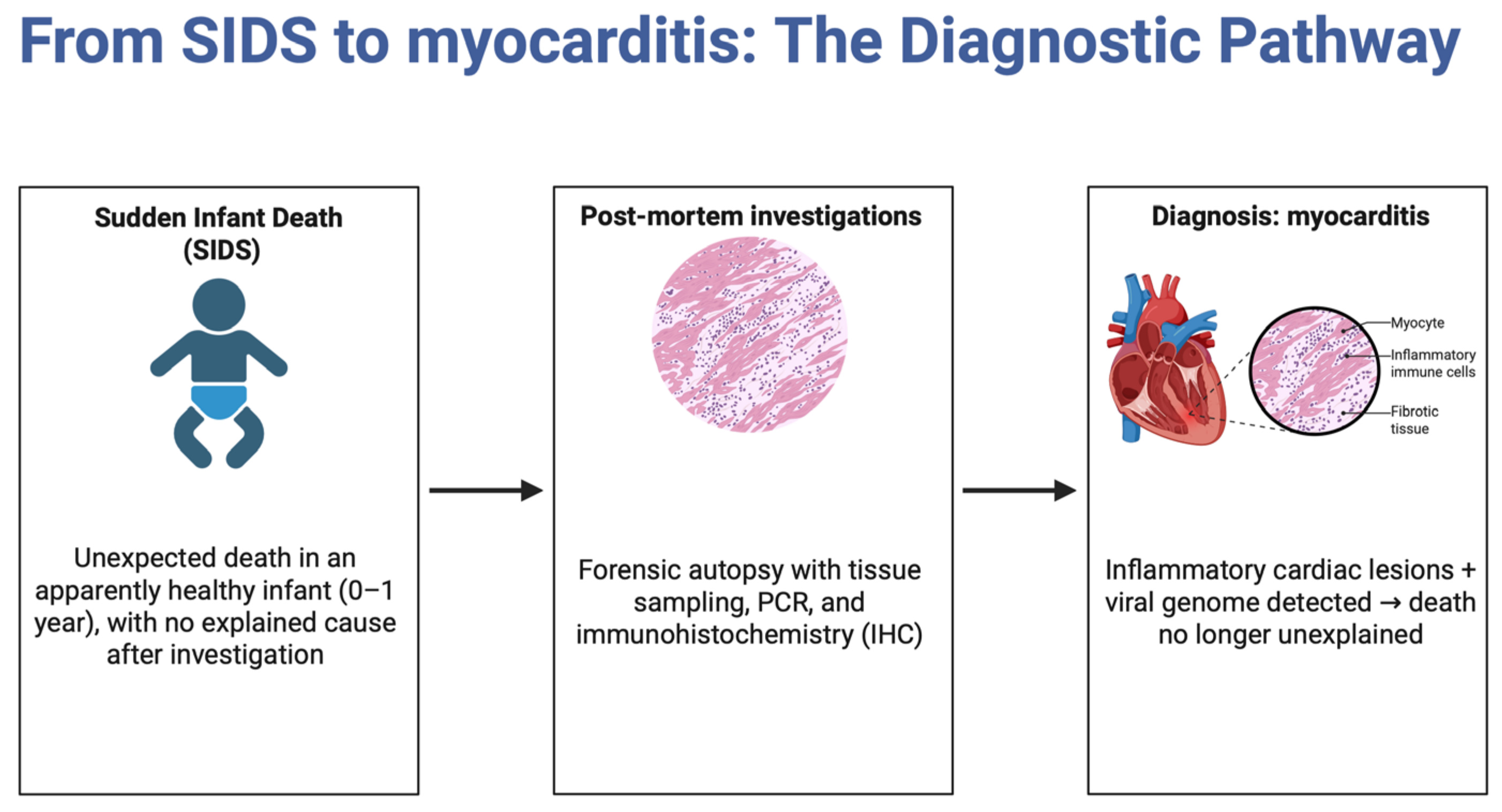 From SIDS to myocarditis: The Diagnostic Pathway

Sudden Infant Death (SIDS)

Unexpected death in an apparently healthy infant (0–1 year), with no explained cause after investigation

Post-mortem investigations

Forensic autopsy with tissue sampling, PCR, and immunohistochemistry (IHC)

Diagnosis: myocarditis

Myocyte

Inflammatory immune cells

Fibrotic tissue

Inflammatory cardiac lesions + viral genome detected → death no longer unexplained